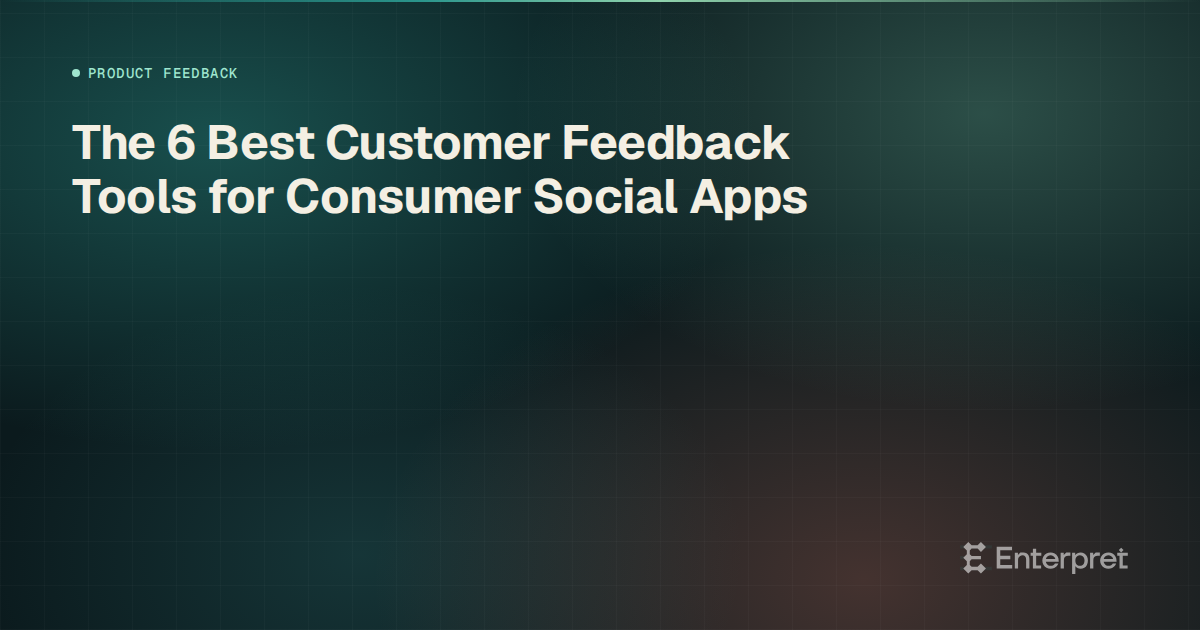 PRODUCT FEEDBACK

The 6 Best Customer Feedback Tools for Consumer Social Apps

Enterpret